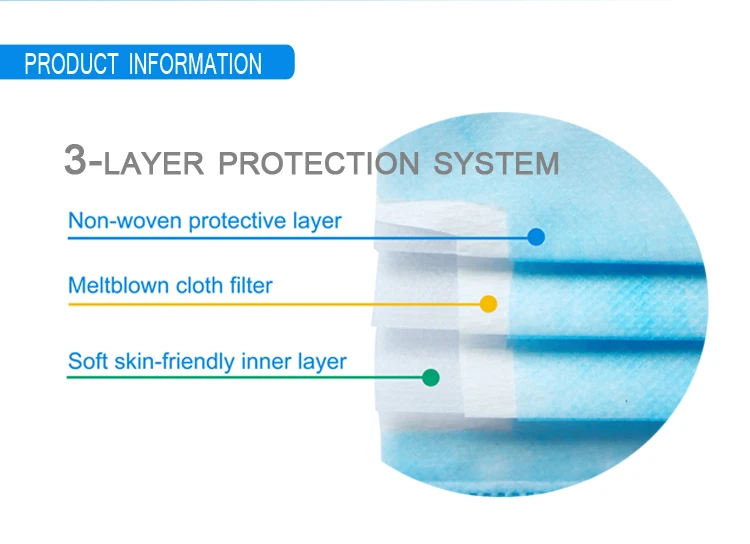 PRODUCT INFORMATION

3-LAYER PROTECTION SYSTEM

Non-woven protective layer

Meltblown cloth filter

Soft skin-friendly inner layer